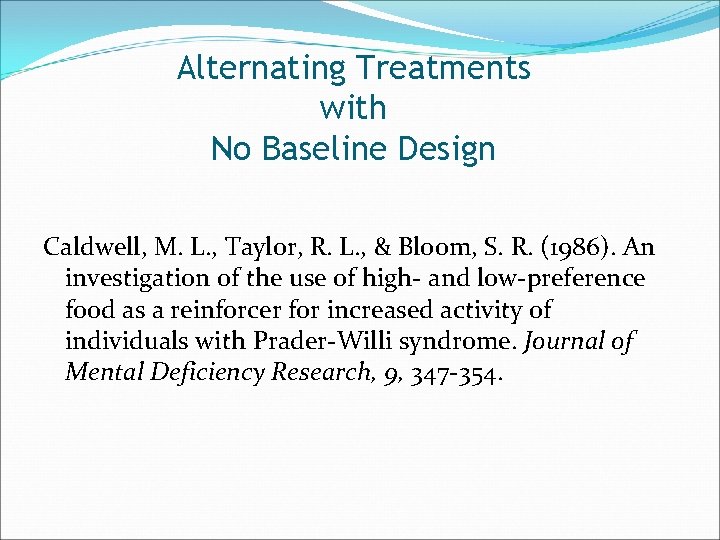 Alternating Treatments
with
No Baseline Design

Caldwell, M. L., Taylor, R. L., & Bloom, S. R. (1986). An investigation of the use of high- and low-preference food as a reinforcer for increased activity of individuals with Prader-Willi syndrome. Journal of Mental Deficiency Research, 9, 347-354.